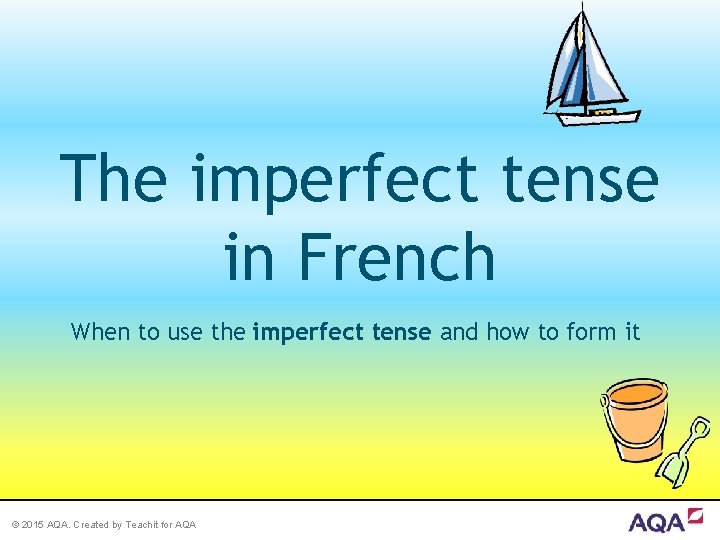 The imperfect tense in French

When to use the imperfect tense and how to form it

© 2015 AQA. Created by Teachit for AQA

AQA